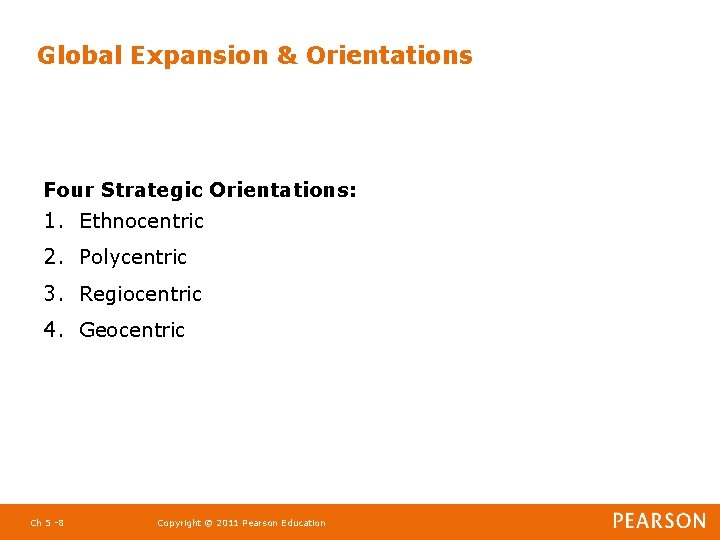 Global Expansion & Orientations

Four Strategic Orientations:

1. Ethnocentric
2. Polycentric
3. Regiocentric
4. Geocentric

Ch 5 -8

Copyright © 2011 Pearson Education

PEARSON